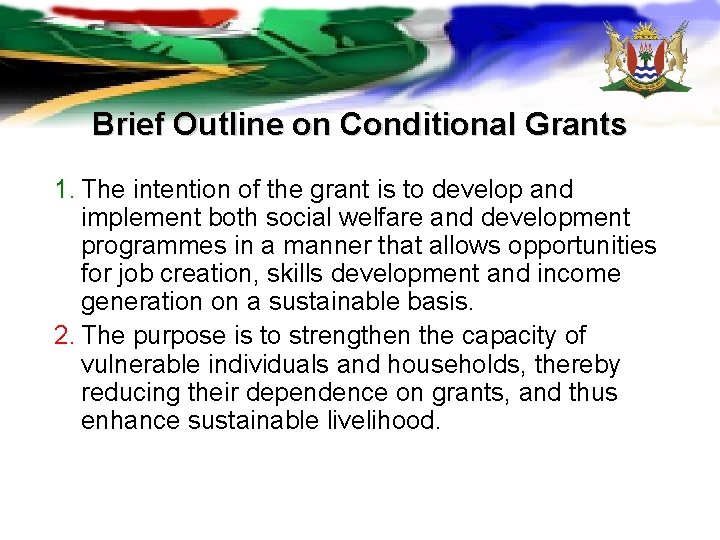 Brief Outline on Conditional Grants

1. The intention of the grant is to develop and implement both social welfare and development programmes in a manner that allows opportunities for job creation, skills development and income generation on a sustainable basis.

2. The purpose is to strengthen the capacity of vulnerable individuals and households, thereby reducing their dependence on grants, and thus enhance sustainable livelihood.